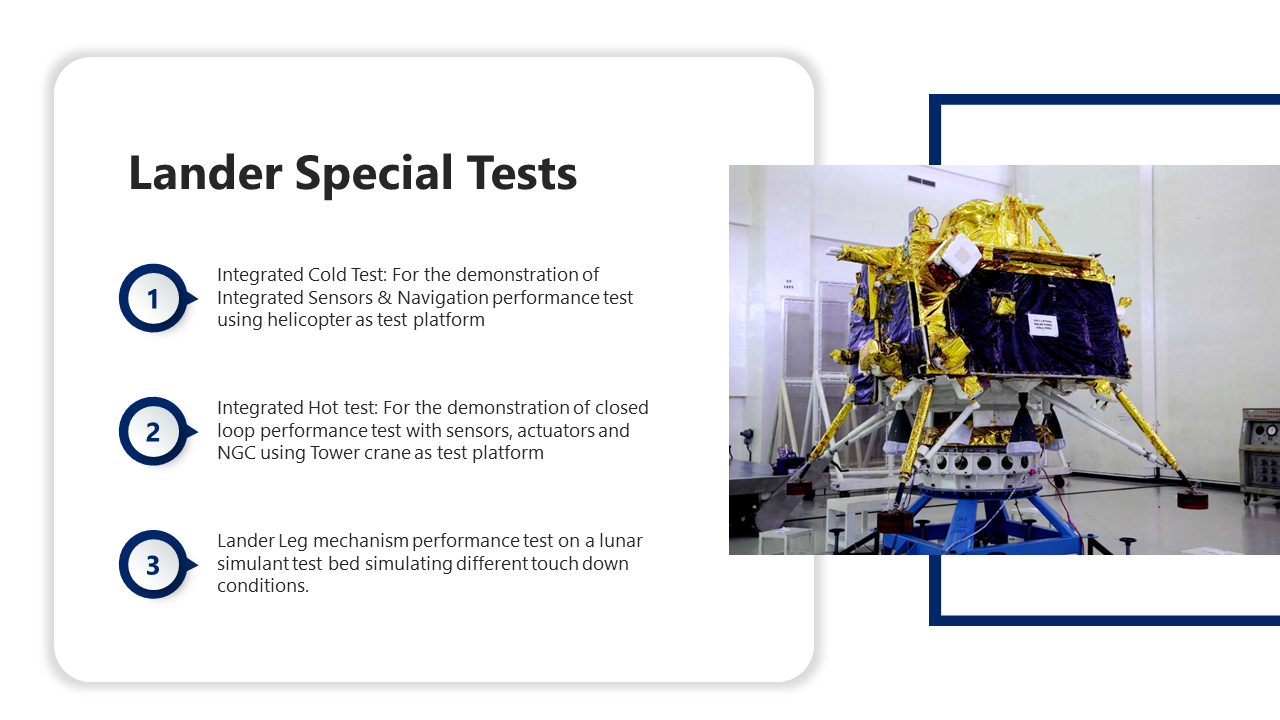 Lander Special Tests

1

Integrated Cold Test: For the demonstration of Integrated Sensors & Navigation performance test using helicopter as test platform

2

Integrated Hot test: For the demonstration of closed loop performance test with sensors, actuators and NGC using Tower crane as test platform

3

Lander Leg mechanism performance test on a lunar simulant test bed simulating different touch down conditions.